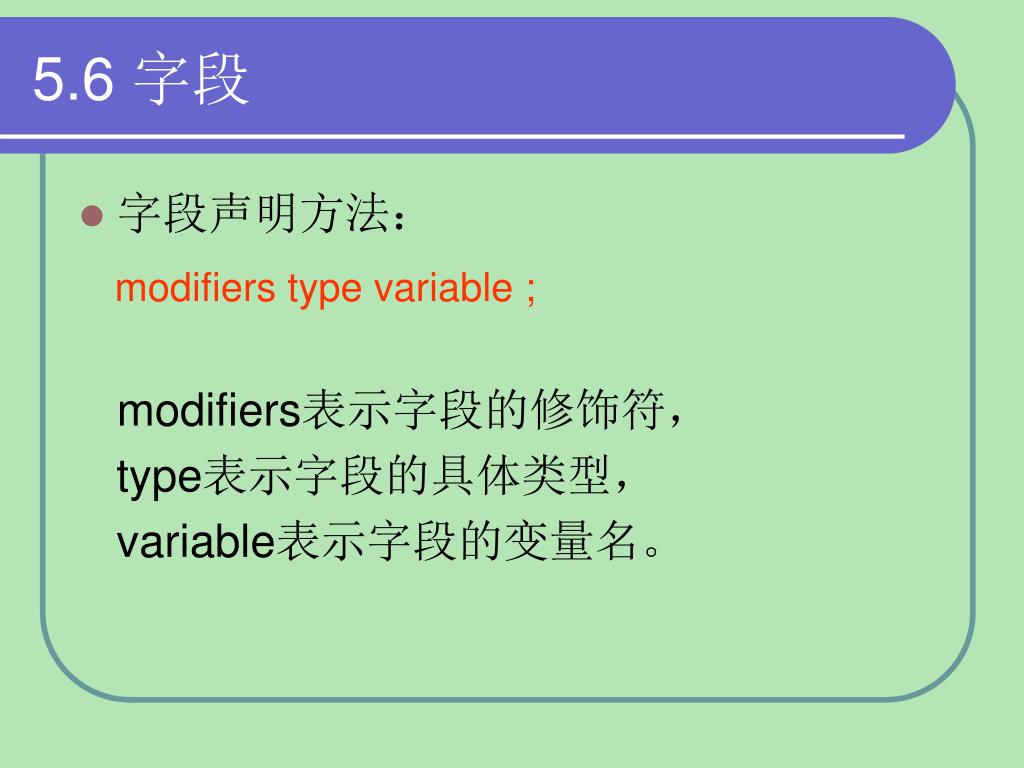 5.6 字段

字段声明方法：

modifiers type variable ;

modifiers表示字段的修饰符，
type表示字段的具体类型，
variable表示字段的变量名。